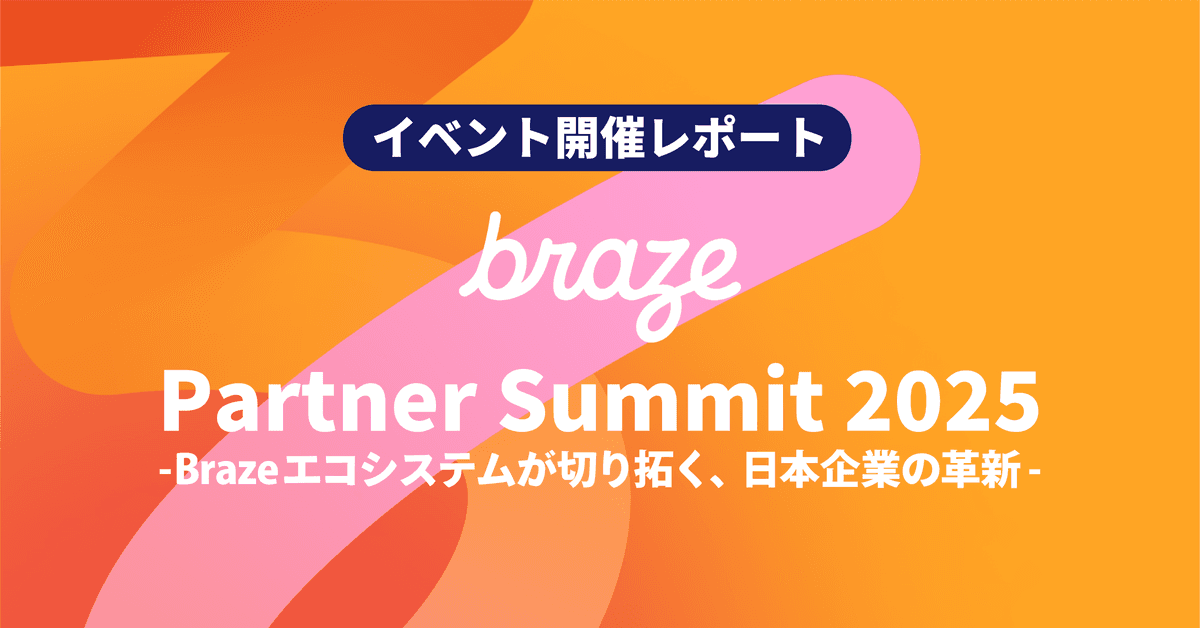 イベント開催レポート

braze

Partner Summit 2025

-Brazeエコシステムが切り拓く、日本企業の革新-